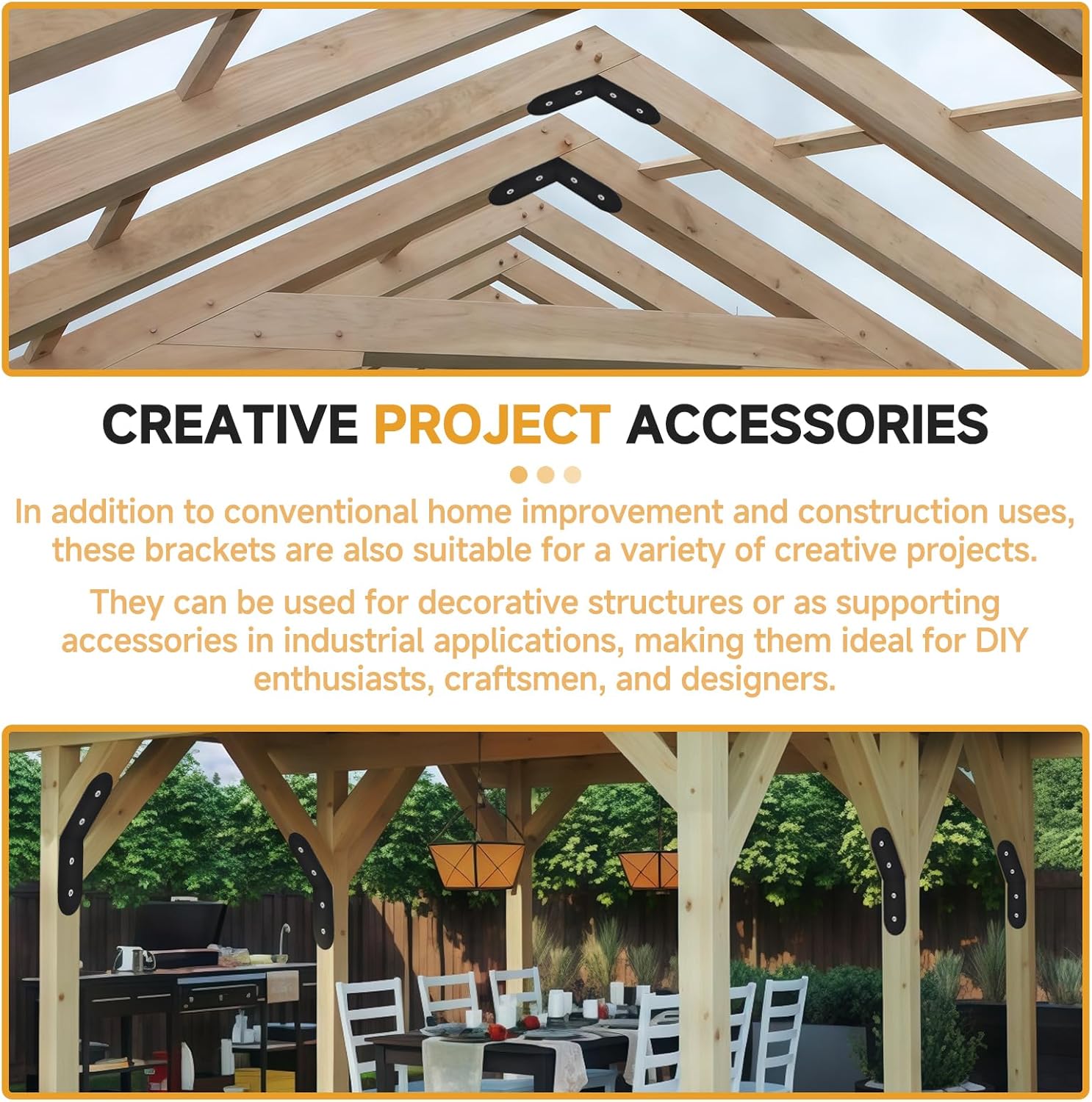 CREATIVE PROJECT ACCESSORIES

In addition to conventional home improvement and construction uses, these brackets are also suitable for a variety of creative projects.

They can be used for decorative structures or as supporting accessories in industrial applications, making them ideal for DIY enthusiasts, craftsmen, and designers.